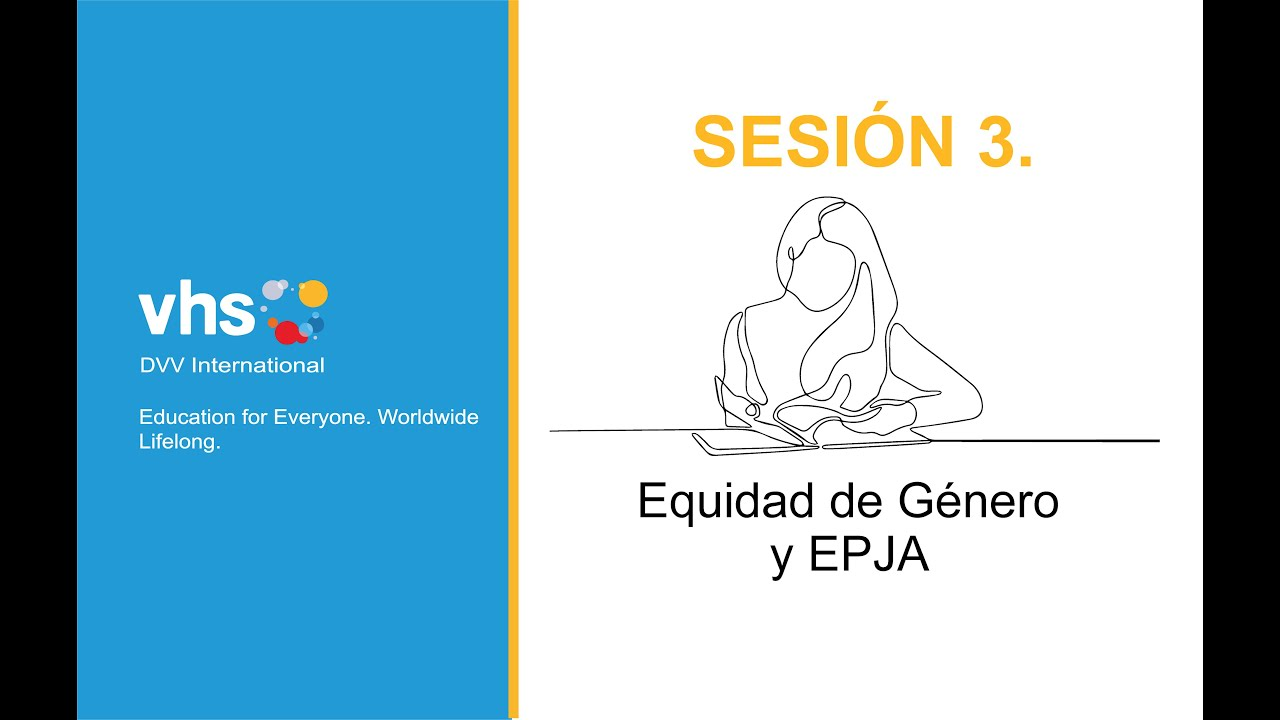 vhs
DVV International

Education for Everyone. Worldwide Lifelong.

SESIÓN 3.

Equidad de Género y EPJA